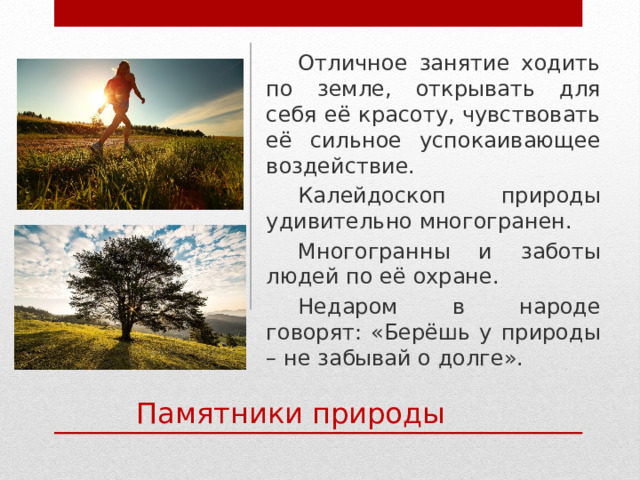 Отличное занятие ходить по земле, открывать для себя её красоту, чувствовать её сильное успокаивающее воздействие.

Калейдоскоп природы удивительно многогранен.

Многогранны и заботы людей по её охране.

Недаром в народе говорят: «Берёшь у природы – не забывай о долге».

Памятники природы